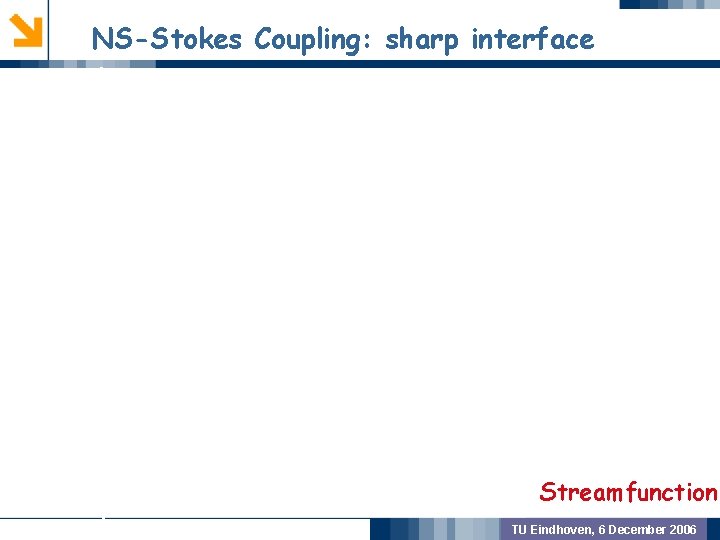 NS-Stokes Coupling: sharp interface

Streamfunction

TU Eindhoven, 6 December 2006